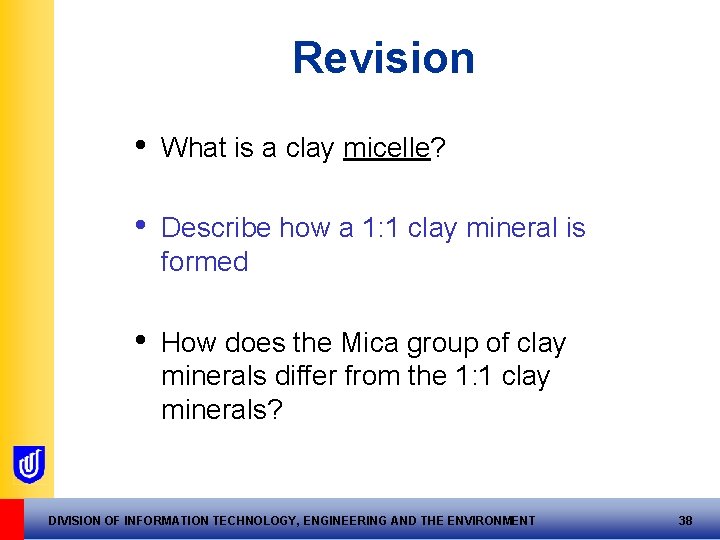 Revision

• What is a clay micelle?

• Describe how a 1:1 clay mineral is formed

• How does the Mica group of clay minerals differ from the 1:1 clay minerals?

DIVISION OF INFORMATION TECHNOLOGY, ENGINEERING AND THE ENVIRONMENT 38